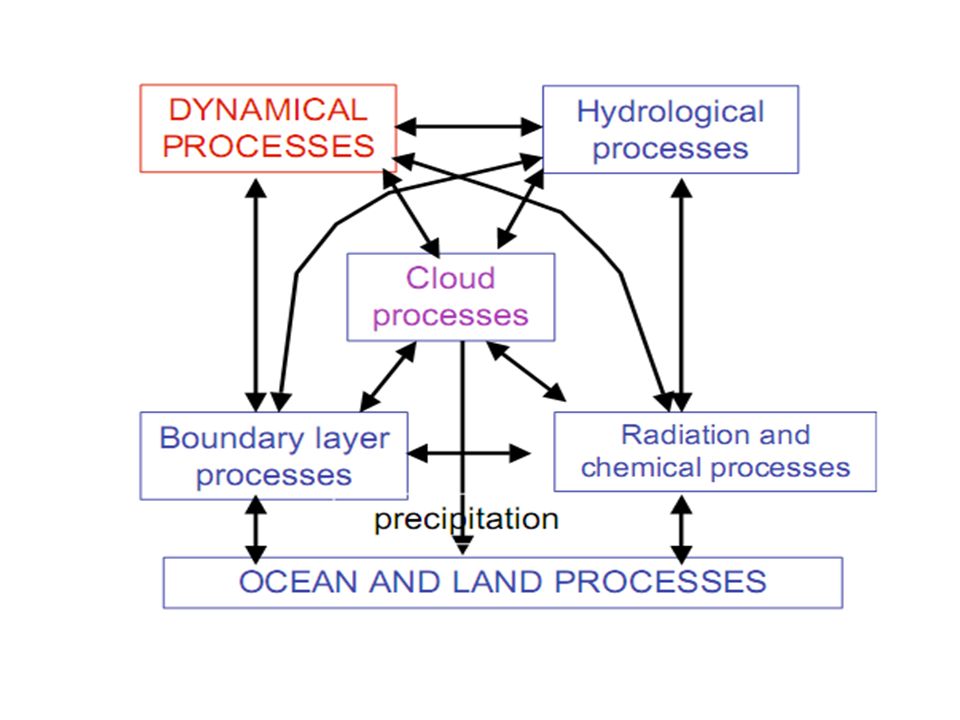 DYNAMICAL PROCESSES

Hydrological processes

Cloud processes

Boundary layer processes

Radiation and chemical processes

precipitation

OCEAN AND LAND PROCESSES